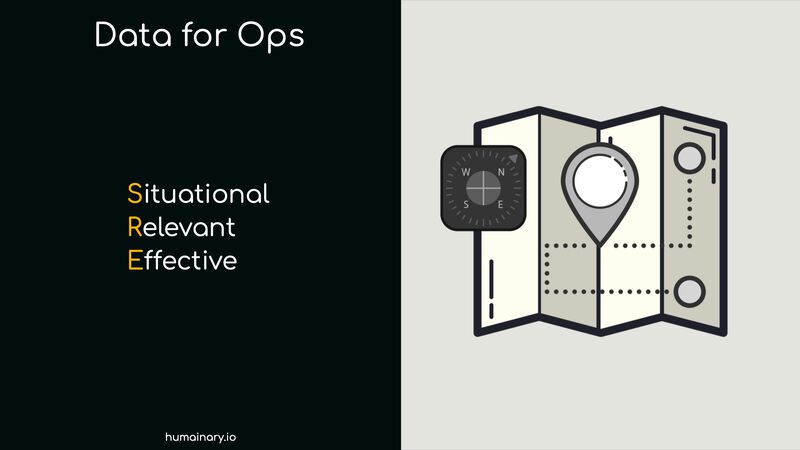 Data for Ops

Situational
Relevant
Effective

W N S E

humainary.io